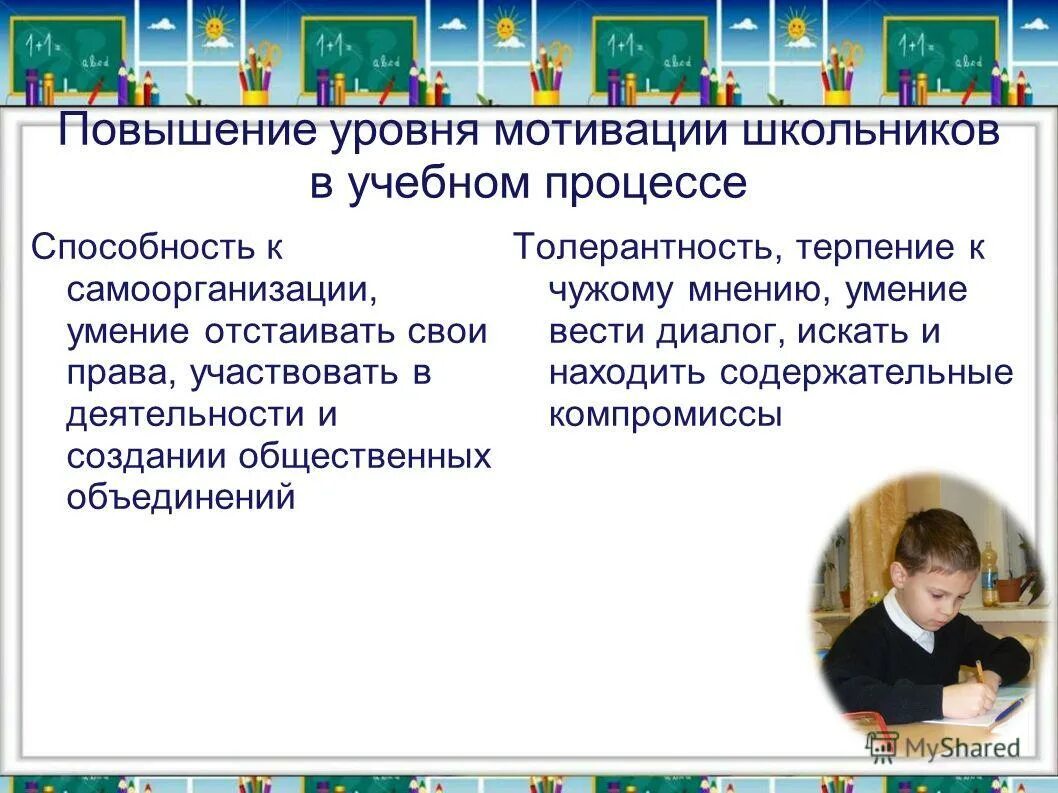 1+1=
abcd

1+1=
abcd

1+1=
abcd

1+1=
abcd

Повышение уровня мотивации школьников в учебном процессе

Способность к самоорганизации, умение отстаивать свои права, участвовать в деятельности и создании общественных объединений

Толерантность, терпение к чужому мнению, умение вести диалог, искать и находить содержательные компромиссы

MyShared